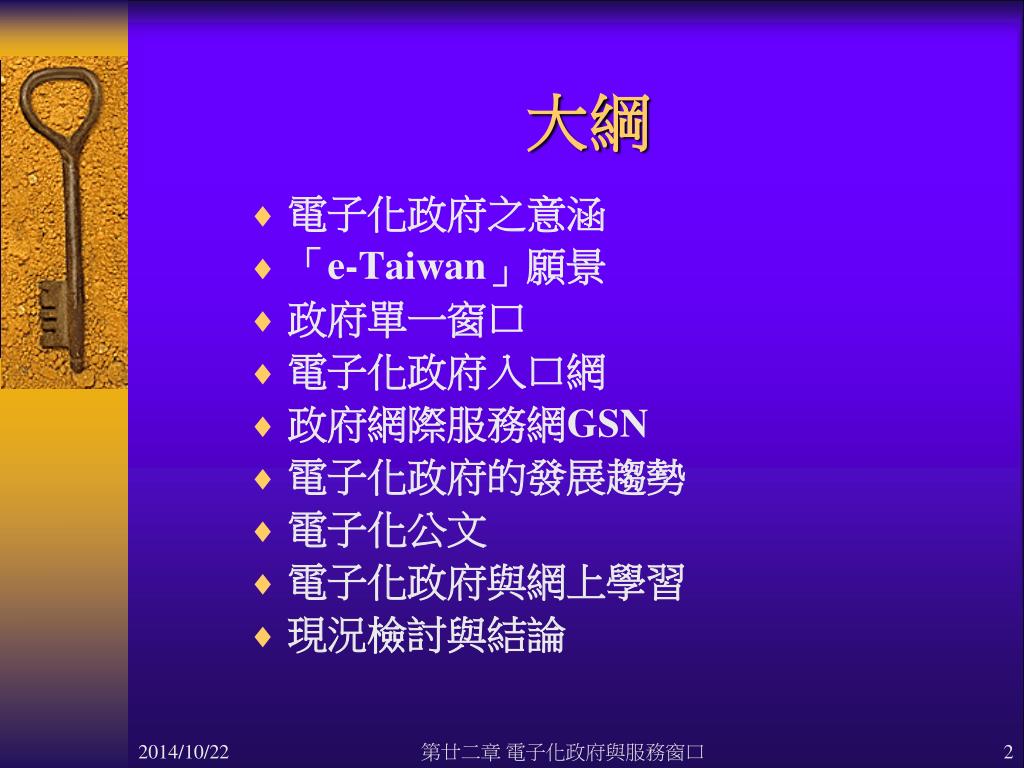 大綱

♦ 電子化政府之意涵
♦ 「e-Taiwan」願景
♦ 政府單一窗口
♦ 電子化政府入口網
♦ 政府網際服務網GSN
♦ 電子化政府的發展趨勢
♦ 電子化公文
♦ 電子化政府與網上學習
♦ 現況檢討與結論

2014/10/22

第廿二章 電子化政府與服務窗口

2